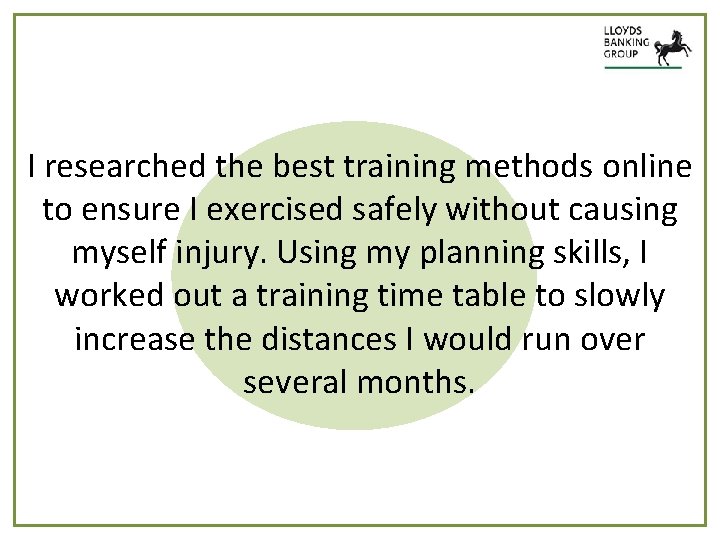 LLOYDS BANKING GROUP

I researched the best training methods online to ensure I exercised safely without causing myself injury. Using my planning skills, I worked out a training time table to slowly increase the distances I would run over several months.